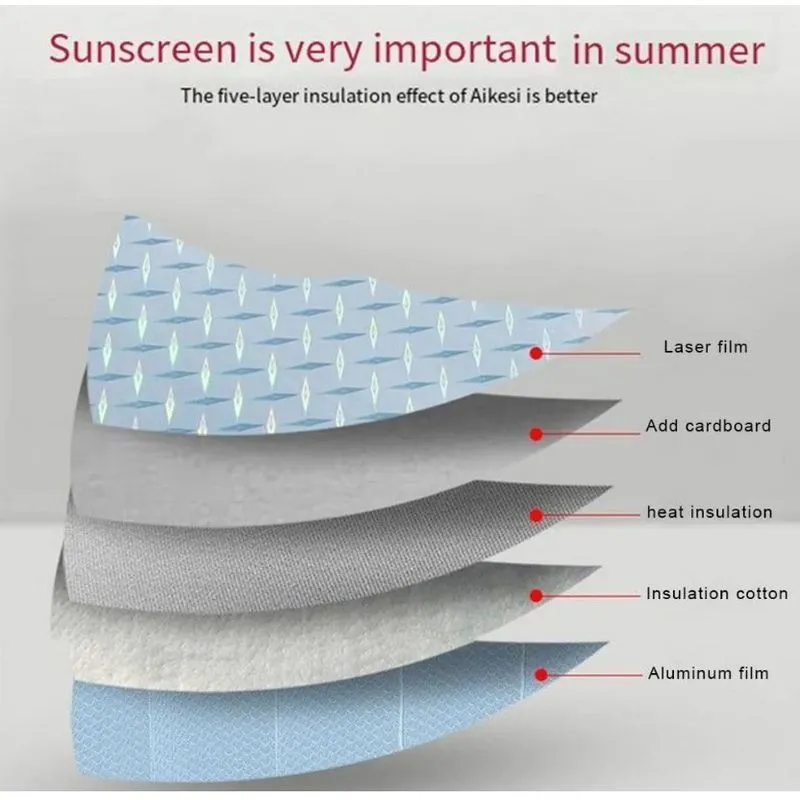 Sunscreen is very important in summer

The five-layer insulation effect of Aikesi is better

Laser film

Add cardboard

heat insulation

Insulation cotton

Aluminum film